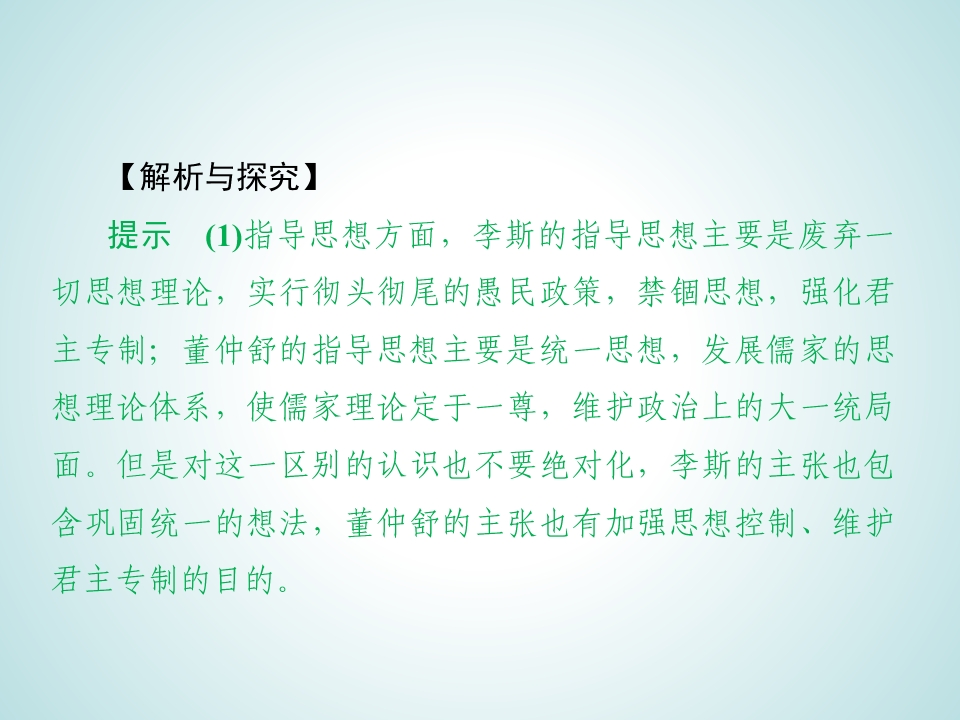 【解析与探究】

提示　(1)指导思想方面，李斯的指导思想主要是废弃一切思想理论，实行彻头彻尾的愚民政策，禁锢思想，强化君主专制；董仲舒的指导思想主要是统一思想，发展儒家的思想理论体系，使儒家理论定于一尊，维护政治上的大一统局面。但是对这一区别的认识也不要绝对化，李斯的主张也包含巩固统一的想法，董仲舒的主张也有加强思想控制、维护君主专制的目的。